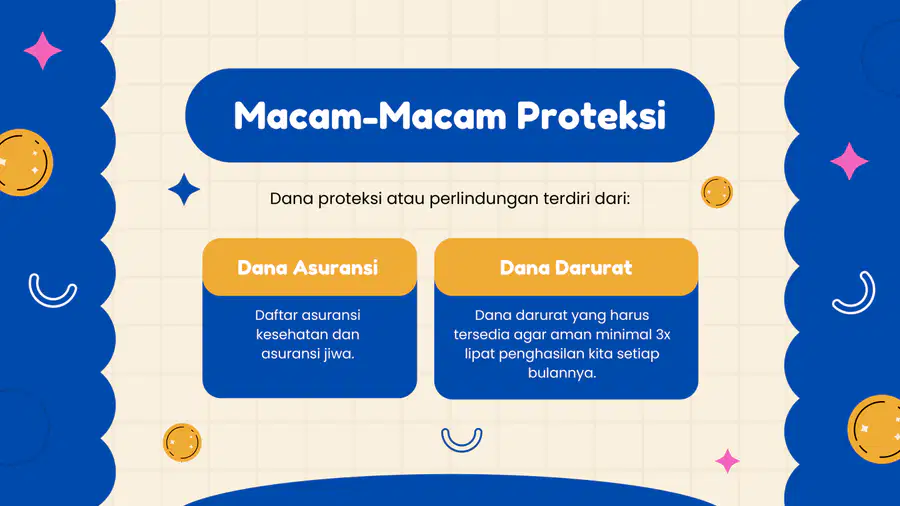 Macam-Macam Proteksi

Dana proteksi atau perlindungan terdiri dari:

Dana Asuransi

Daftar asuransi kesehatan dan asuransi jiwa.

Dana Darurat

Dana darurat yang harus tersedia agar aman minimal 3x lipat penghasilan kita setiap bulannya.